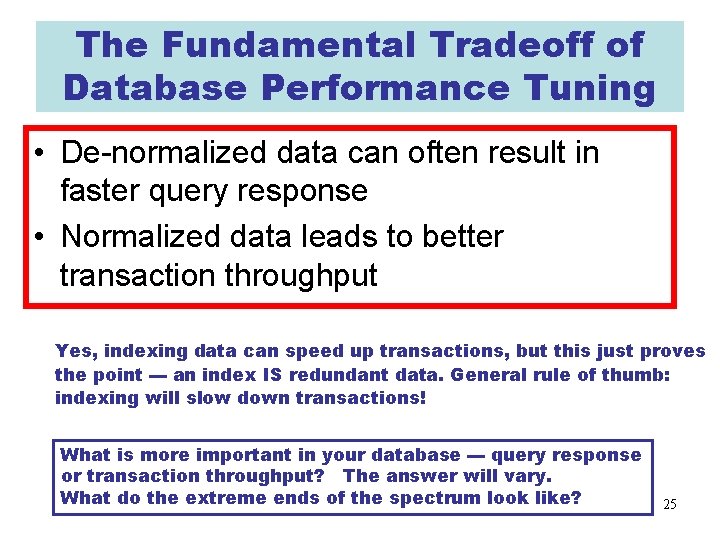 The Fundamental Tradeoff of Database Performance Tuning

• De-normalized data can often result in faster query response
• Normalized data leads to better transaction throughput

Yes, indexing data can speed up transactions, but this just proves the point — an index IS redundant data. General rule of thumb: indexing will slow down transactions!

What is more important in your database — query response or transaction throughput? The answer will vary. What do the extreme ends of the spectrum look like?

25